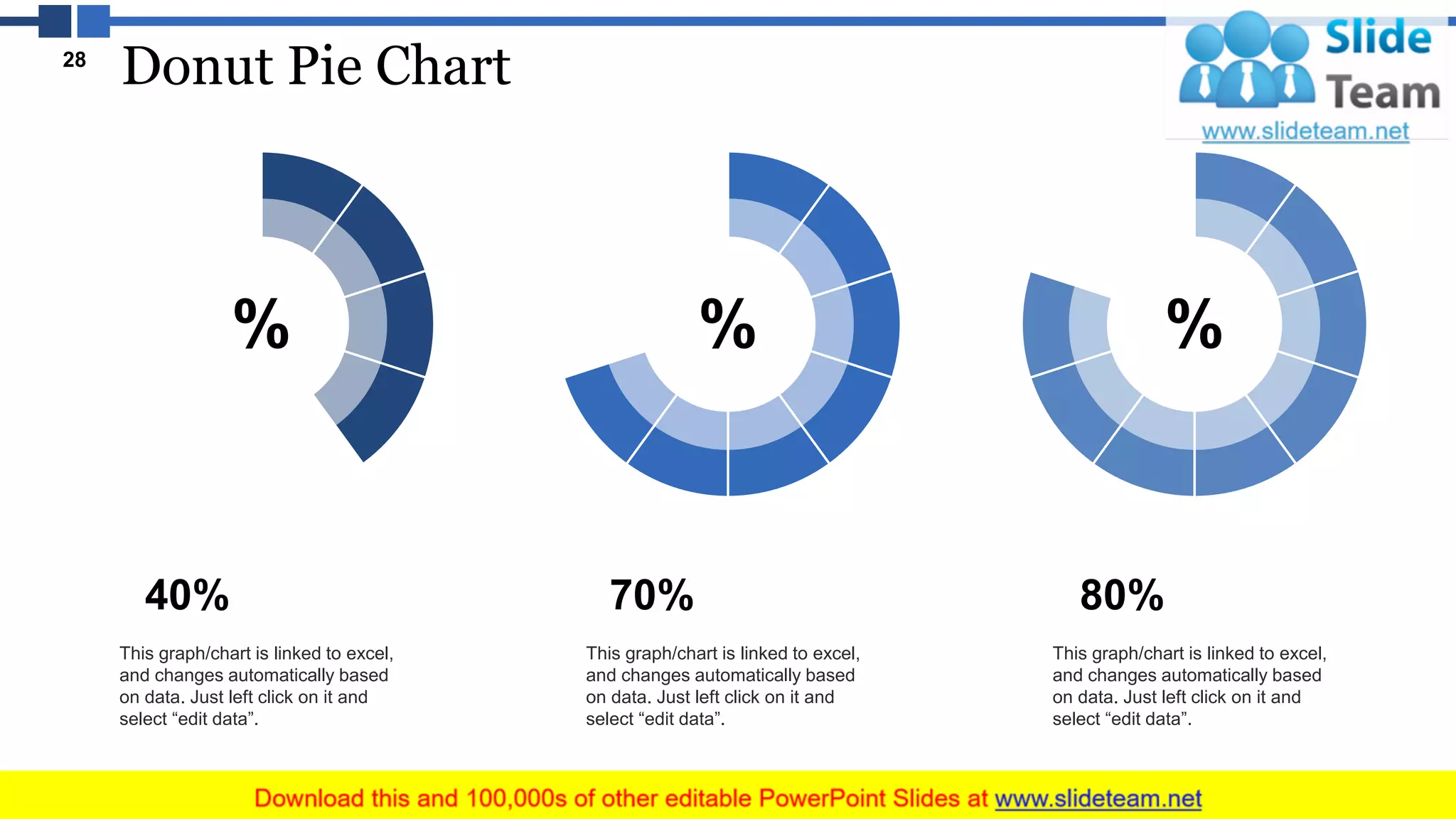 28 Donut Pie Chart

Slide Team
www.slideteam.net

%

%

%

40%

This graph/chart is linked to excel, and changes automatically based on data. Just left click on it and select “edit data”.

70%

This graph/chart is linked to excel, and changes automatically based on data. Just left click on it and select “edit data”.

80%

This graph/chart is linked to excel, and changes automatically based on data. Just left click on it and select “edit data”.

Download this and 100,000s of other editable PowerPoint Slides at www.slideteam.net